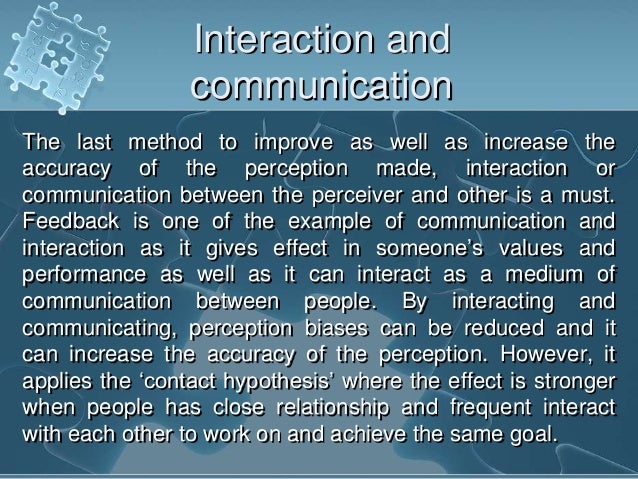 Interaction and communication

The last method to improve as well as increase the accuracy of the perception made, interaction or communication between the perceiver and other is a must. Feedback is one of the example of communication and interaction as it gives effect in someone's values and performance as well as it can interact as a medium of communication between people. By interacting and communicating, perception biases can be reduced and it can increase the accuracy of the perception. However, it applies the 'contact hypothesis' where the effect is stronger when people has close relationship and frequent interact with each other to work on and achieve the same goal.